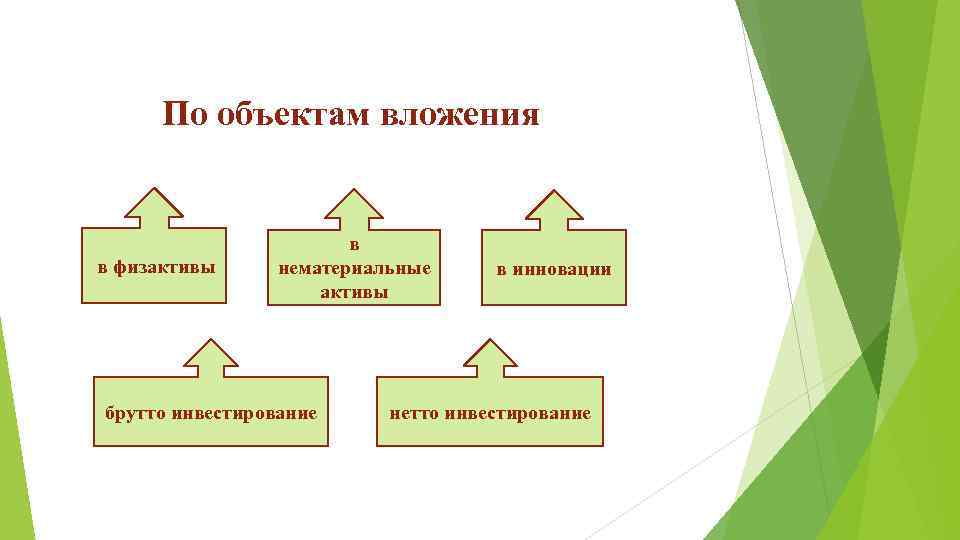 По объектам вложения

в физактивы

в нематериальные активы

в инновации

брутто инвестирование

нетто инвестирование